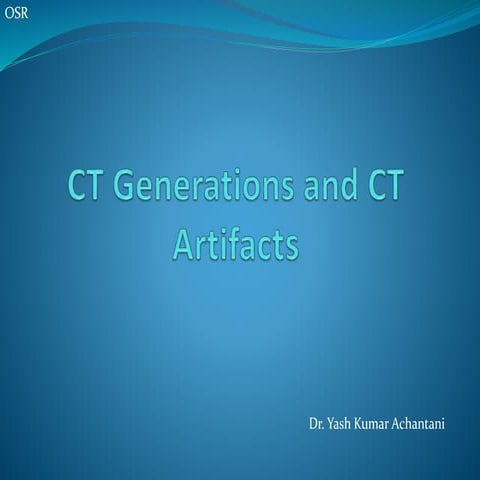 OSR

CT Generations and CT Artifacts

Dr. Yash Kumar Achantani